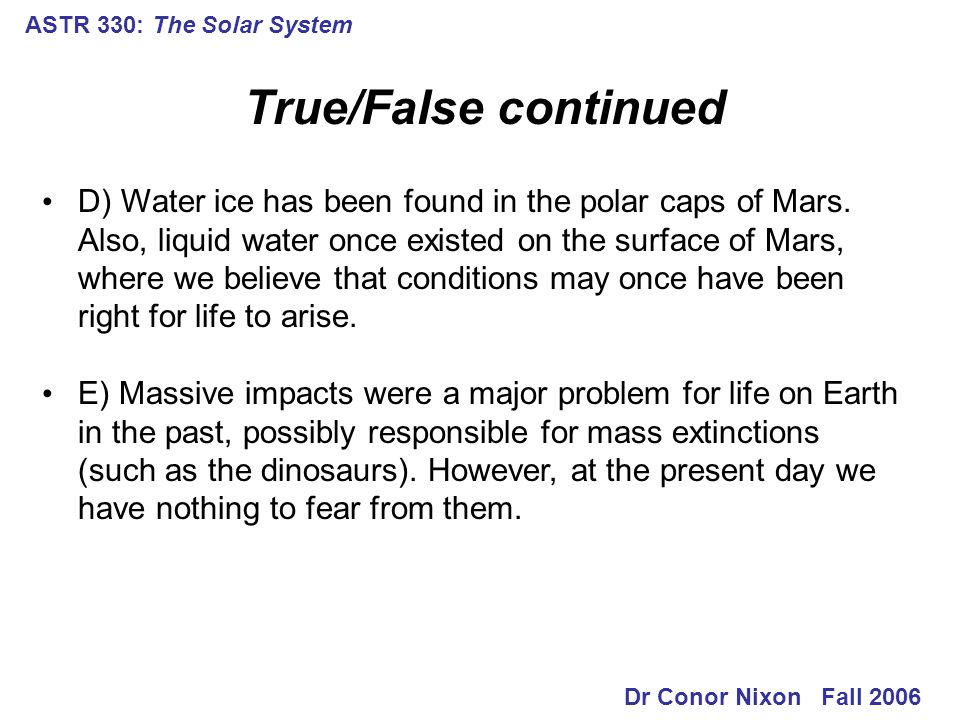 ASTR 330: The Solar System

True/False continued

• D) Water ice has been found in the polar caps of Mars. Also, liquid water once existed on the surface of Mars, where we believe that conditions may once have been right for life to arise.

• E) Massive impacts were a major problem for life on Earth in the past, possibly responsible for mass extinctions (such as the dinosaurs). However, at the present day we have nothing to fear from them.

Dr Conor Nixon Fall 2006